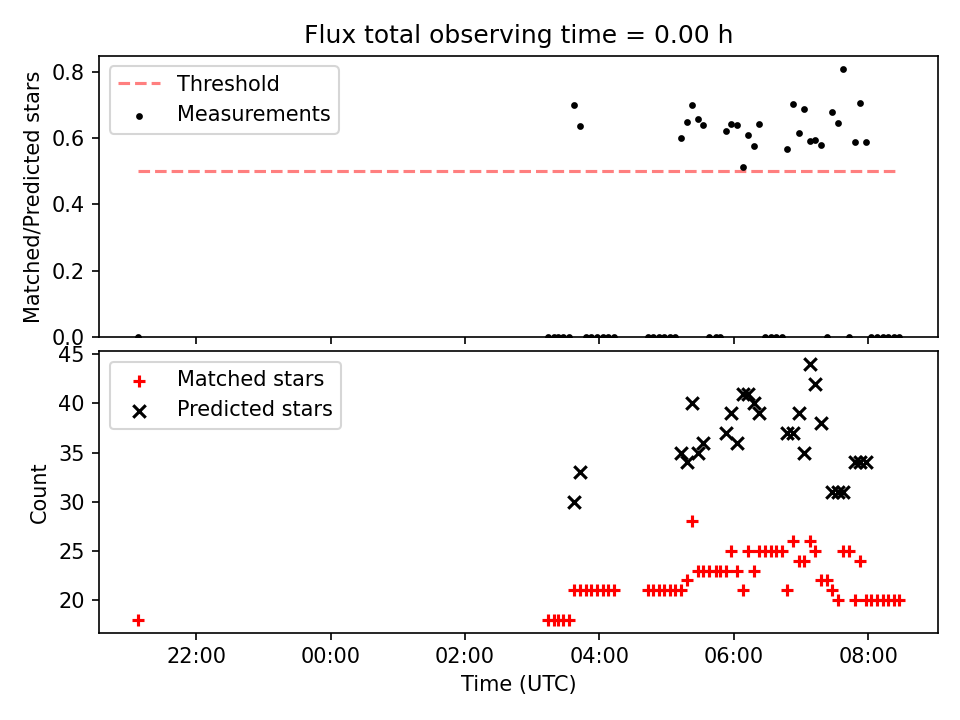 Flux total observing time = 0.00 h

Threshold
Measurements

Matched/Predicted stars

0.8
0.6
0.4
0.2
0.0

Matched stars
Predicted stars

Count

45
40
35
30
25
20

22:00
00:00
02:00
04:00
06:00
08:00

Time (UTC)